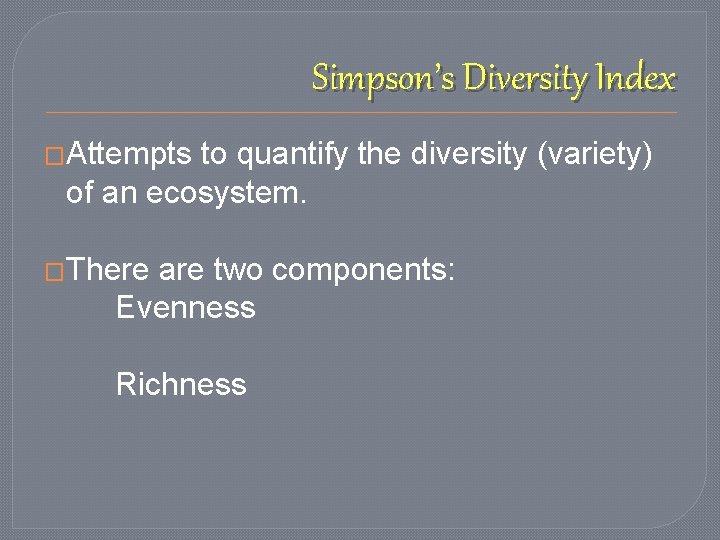 Simpson's Diversity Index

□Attempts to quantify the diversity (variety) of an ecosystem.

□There are two components:
Evenness

Richness